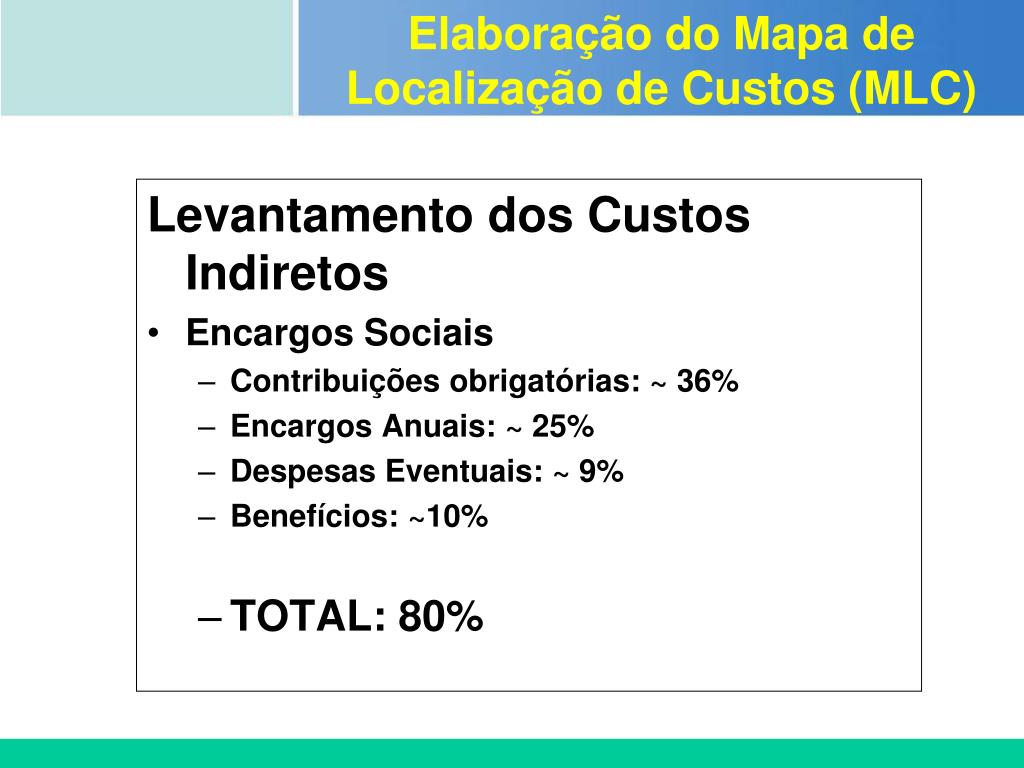 Elaboração do Mapa de Localização de Custos (MLC)

Levantamento dos Custos Indiretos

• Encargos Sociais
– Contribuições obrigatórias: ~ 36%
– Encargos Anuais: ~ 25%
– Despesas Eventuais: ~ 9%
– Benefícios: ~10%

– TOTAL: 80%